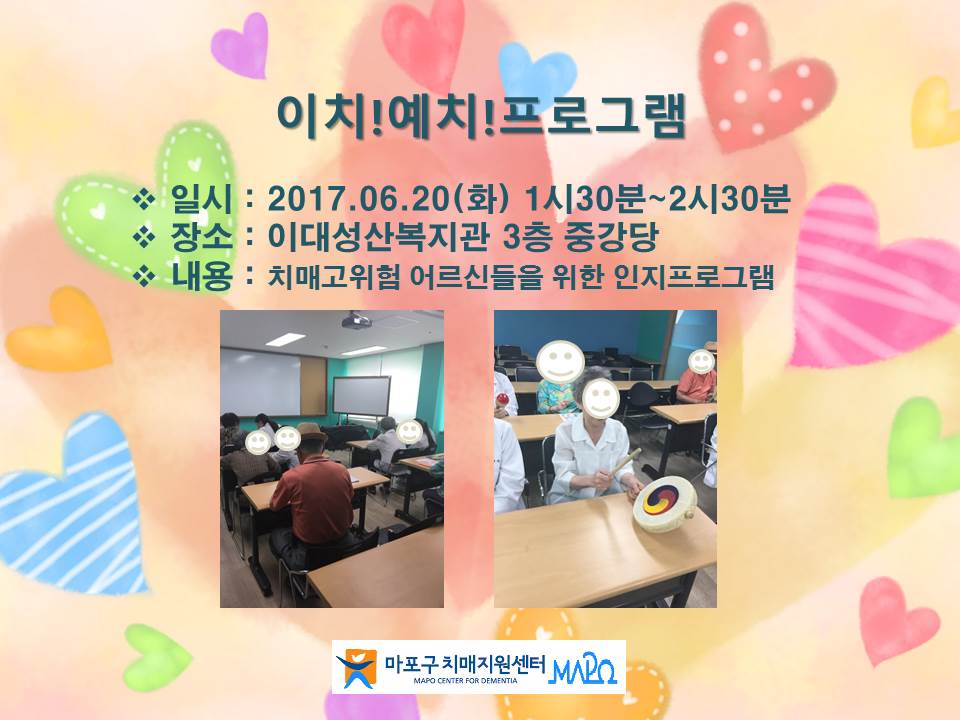 이치!예치!프로그램

❖ 일시 : 2017.06.20(화) 1시30분~2시30분
❖ 장소 : 이대성산복지관 3층 중강당
❖ 내용 : 치매고위험 어르신들을 위한 인지프로그램

마포구 치매지원센터
MAPO CENTER FOR DEMENTIA
MAPO